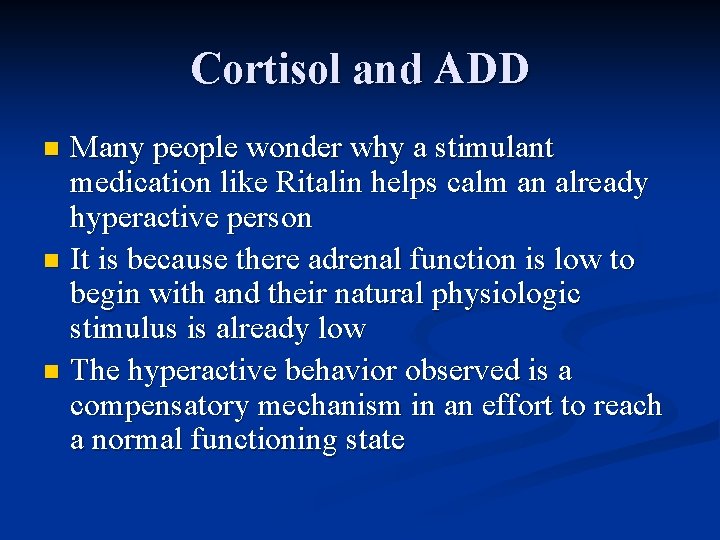 Cortisol and ADD

- Many people wonder why a stimulant medication like Ritalin helps calm an already hyperactive person
- It is because there adrenal function is low to begin with and their natural physiologic stimulus is already low
- The hyperactive behavior observed is a compensatory mechanism in an effort to reach a normal functioning state